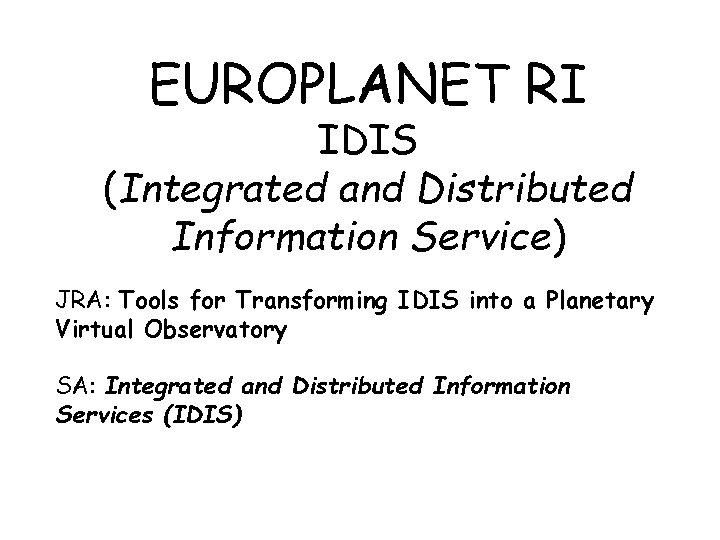 EUROPLANET RI
IDIS
(Integrated and Distributed Information Service)

JRA: Tools for Transforming IDIS into a Planetary Virtual Observatory

SA: Integrated and Distributed Information Services (IDIS)